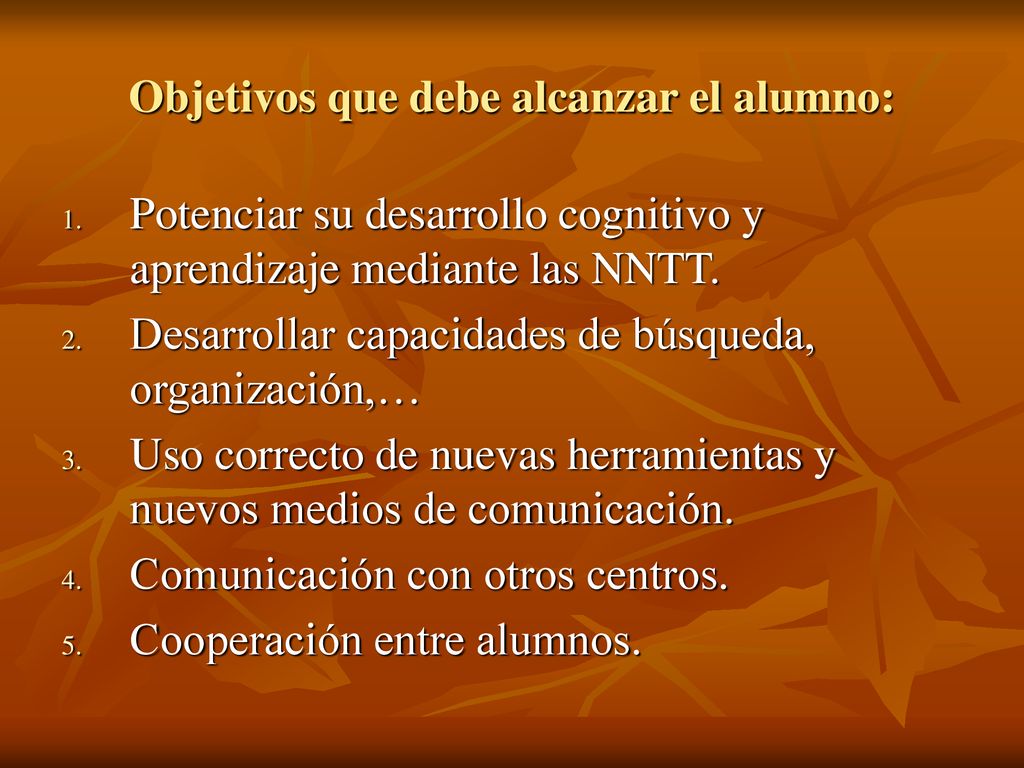 Objetivos que debe alcanzar el alumno:

1. Potenciar su desarrollo cognitivo y aprendizaje mediante las NNTT.
2. Desarrollar capacidades de búsqueda, organización,…
3. Uso correcto de nuevas herramientas y nuevos medios de comunicación.
4. Comunicación con otros centros.
5. Cooperación entre alumnos.